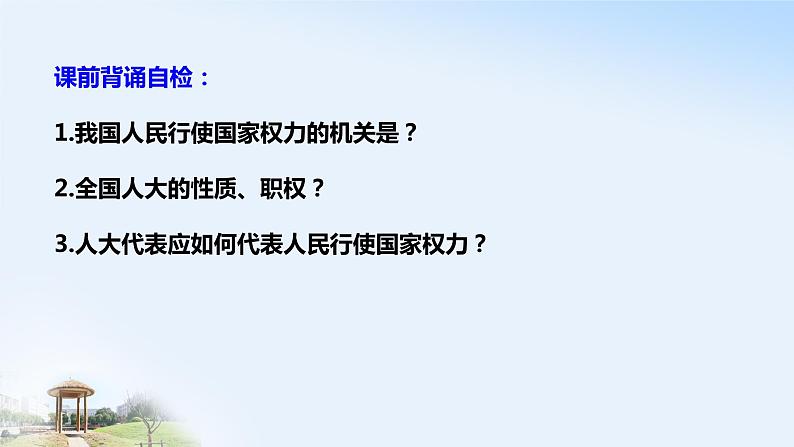 课前背诵自检：

1.我国人民行使国家权力的机关是？

2.全国人大的性质、职权？

3.人大代表应如何代表人民行使国家权力？